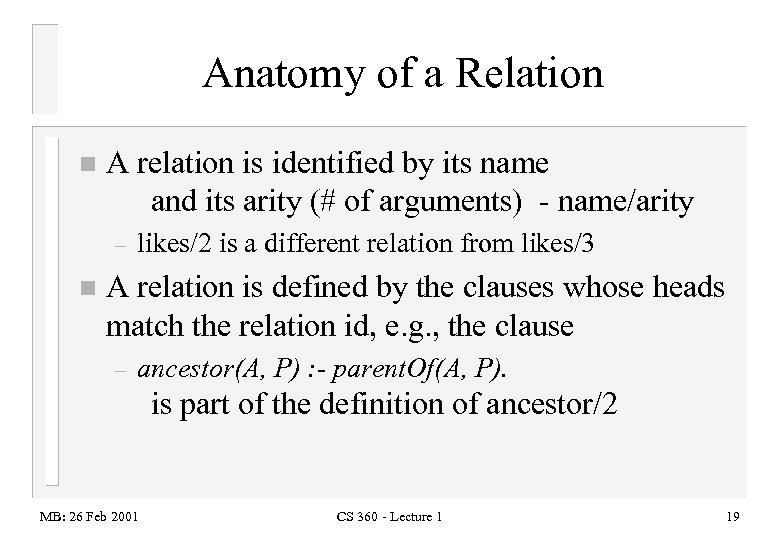 Anatomy of a Relation

■ A relation is identified by its name and its arity (# of arguments) - name/arity

– likes/2 is a different relation from likes/3

■ A relation is defined by the clauses whose heads match the relation id, e.g., the clause

– ancestor(A, P) :- parentOf(A, P). is part of the definition of ancestor/2

MB: 26 Feb 2001

CS 360 - Lecture 1

19